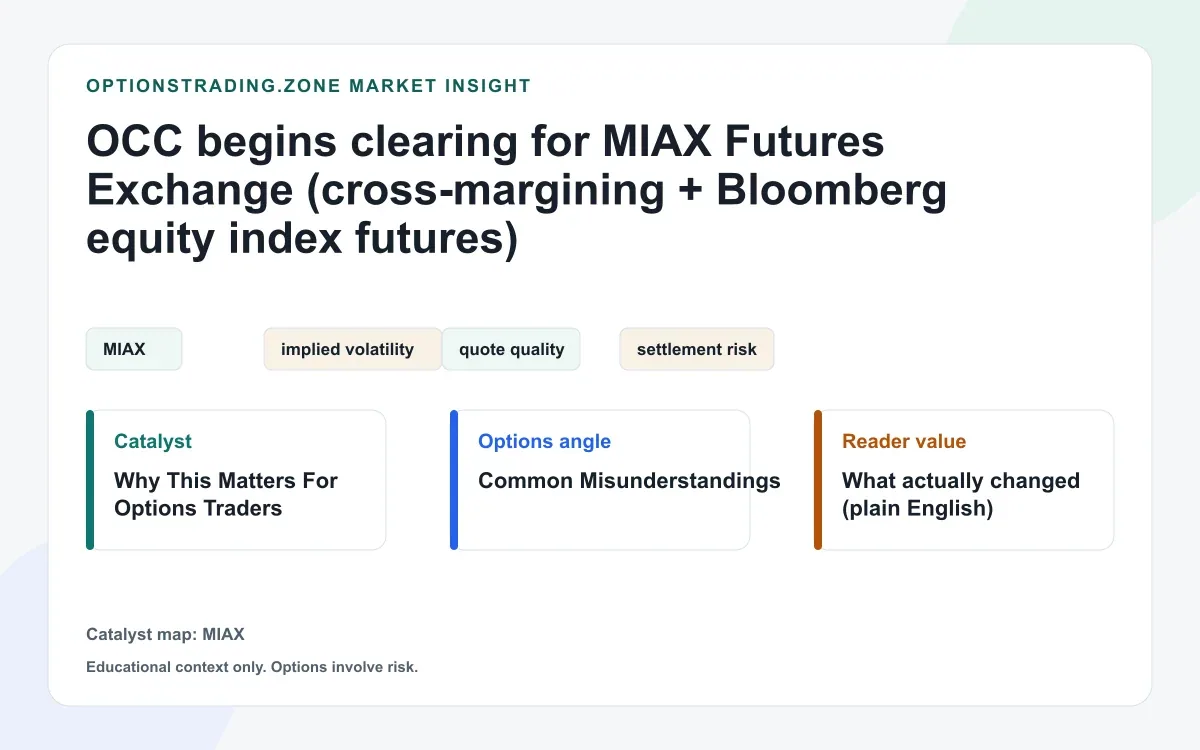 OPTIONSTRADING.ZONE MARKET INSIGHT

OCC begins clearing for MIAX Futures Exchange (cross-margining + Bloomberg equity index futures)

MIAX

implied volatility

quote quality

settlement risk

Catalyst

Why This Matters For Options Traders

Options angle

Common Misunderstandings

Reader value

What actually changed (plain English)

Catalyst map: MIAX

Educational context only. Options involve risk.